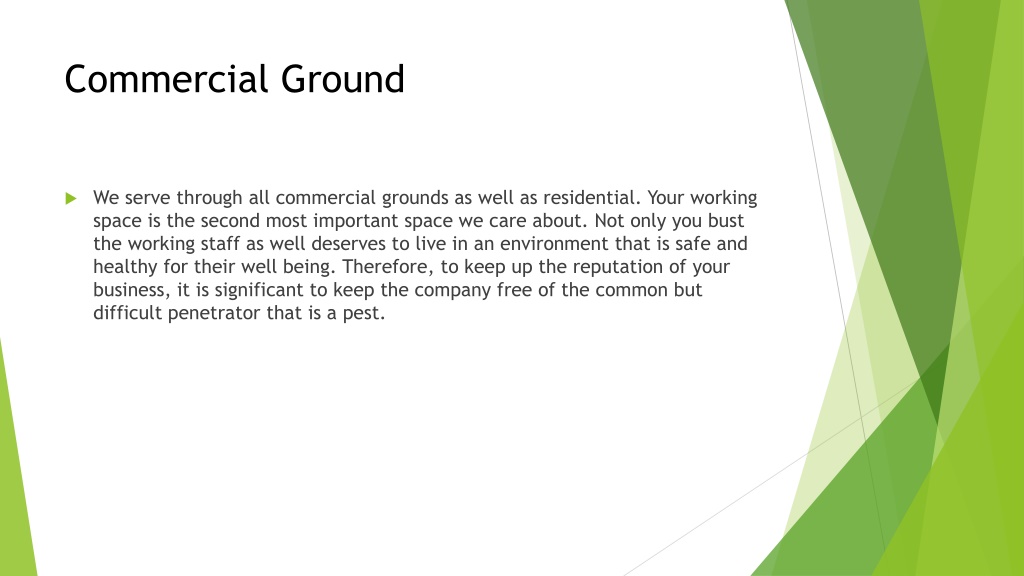 Commercial Ground

We serve through all commercial grounds as well as residential. Your working space is the second most important space we care about. Not only you bust the working staff as well deserves to live in an environment that is safe and healthy for their well being. Therefore, to keep up the reputation of your business, it is significant to keep the company free of the common but difficult penetrator that is a pest.